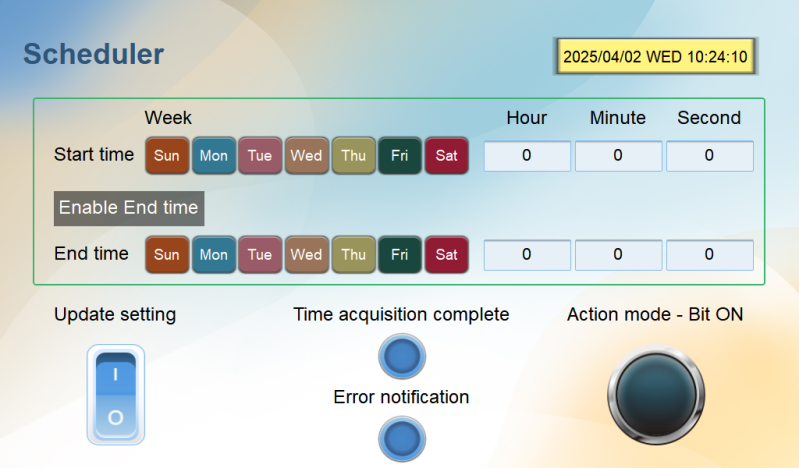 Scheduler

2025/04/02 WED 10:24:10

Week

Hour Minute Second

Start time Sun Mon Tue Wed Thu Fri Sat 0 0 0

Enable End time

End time Sun Mon Tue Wed Thu Fri Sat 0 0 0

Update setting

I

O

Time acquisition complete

Error notification

Action mode - Bit ON